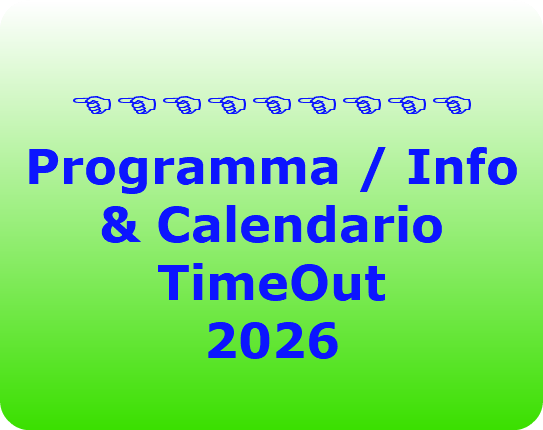 ☜☜☜☜☜☜☜☜☜

Programma / Info & Calendario TimeOut 2026